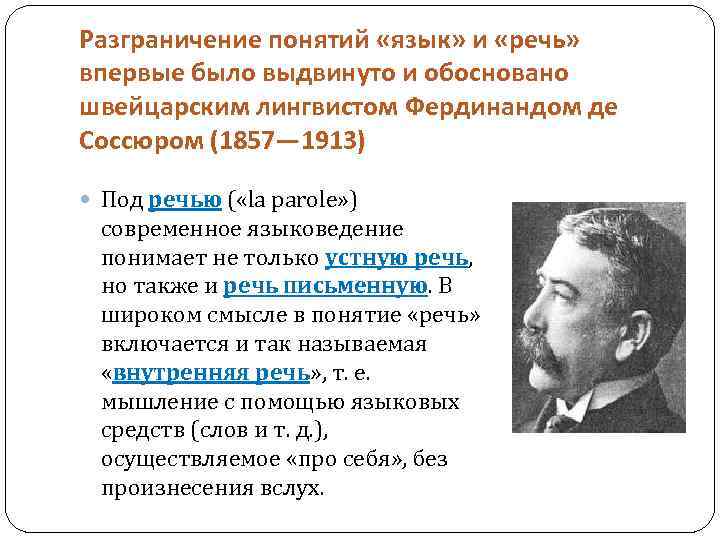 Разграничение понятий «язык» и «речь» впервые было выдвинуто и обосновано швейцарским лингвистом Фердинандом де Соссюром (1857—1913)

Под речью («la parole») современное языковедение понимает не только устную речь, но также и речь письменную. В широком смысле в понятие «речь» включается и так называемая «внутренняя речь», т. е. мышление с помощью языковых средств (слов и т. д.), осуществляемое «про себя», без произнесения вслух.